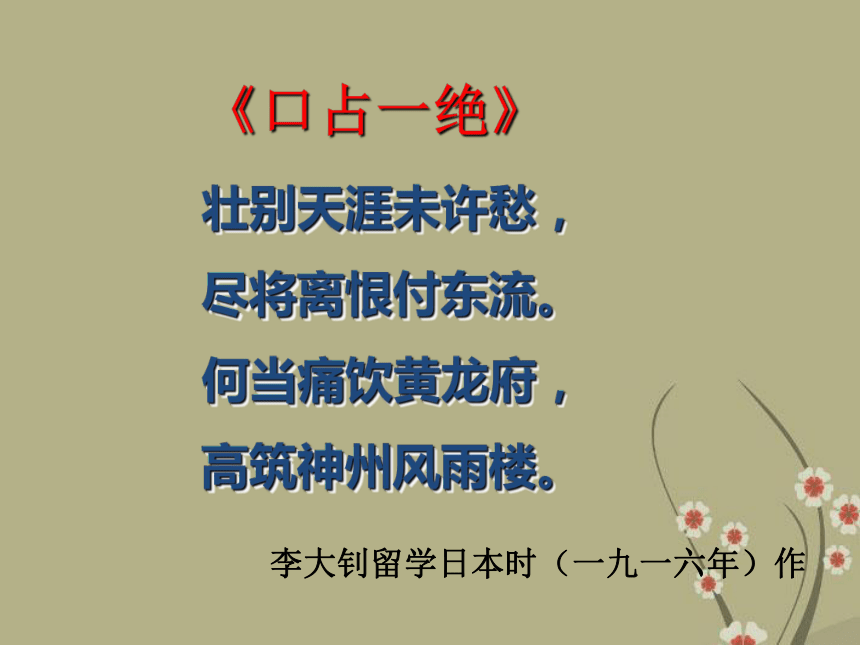 《口占一绝》

壮别天涯未许愁，
尽将离恨付东流。
何当痛饮黄龙府，
高筑神州风雨楼。

李大钊留学日本时（一九一六年）作